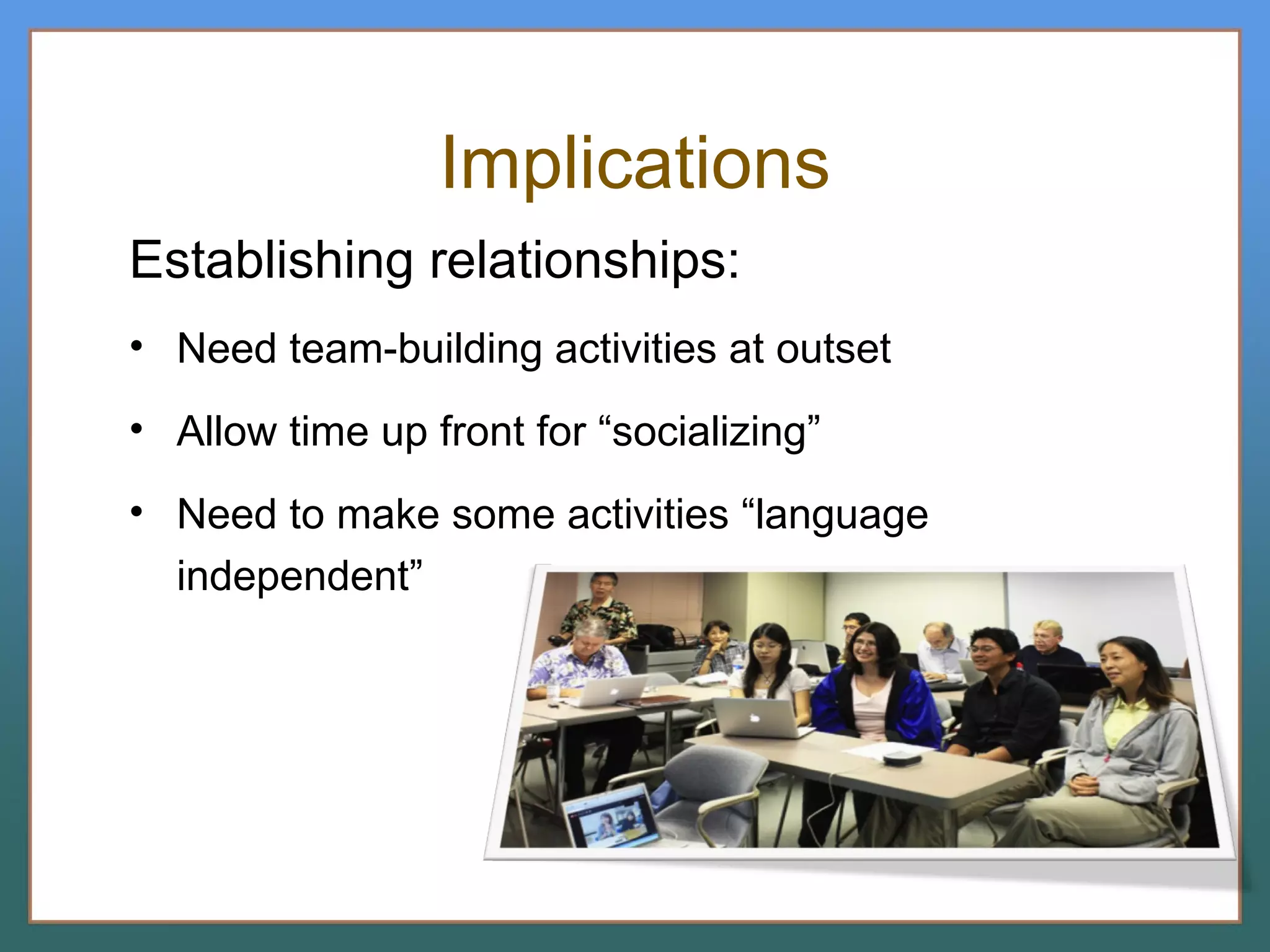 Implications

Establishing relationships:

• Need team-building activities at outset

• Allow time up front for “socializing”

• Need to make some activities “language independent”